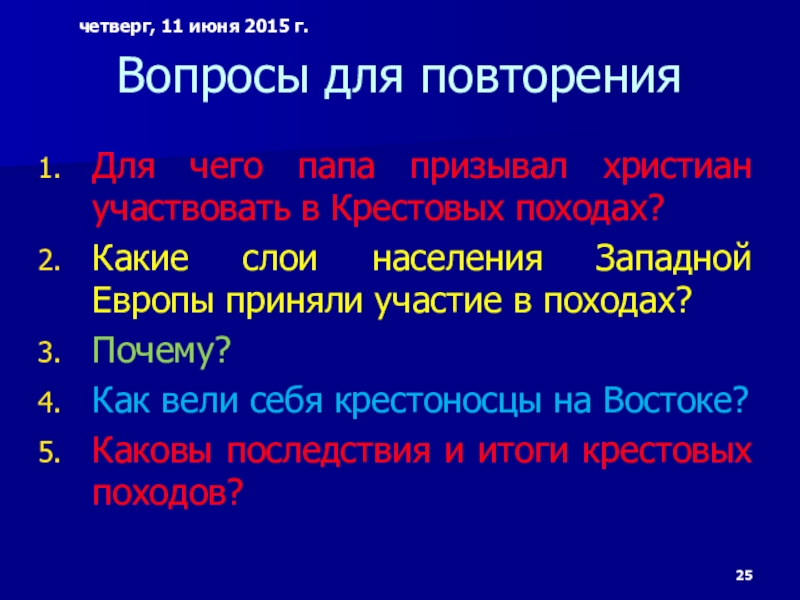 четверг, 11 июня 2015 г.

Вопросы для повторения

1. Для чего папа призывал христиан участвовать в Крестовых походах?
2. Какие слои населения Западной Европы приняли участие в походах?
3. Почему?
4. Как вели себя крестоносцы на Востоке?
5. Каковы последствия и итоги крестовых походов?

25